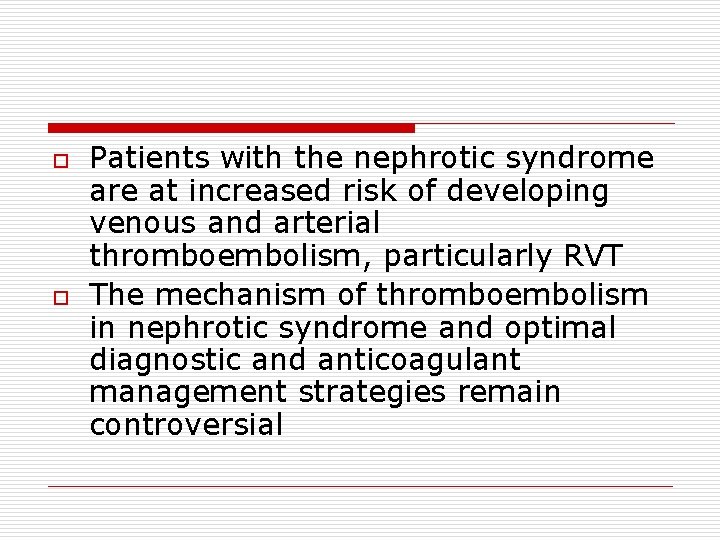 Patients with the nephrotic syndrome are at increased risk of developing venous and arterial thromboembolism, particularly RVT

The mechanism of thromboembolism in nephrotic syndrome and optimal diagnostic and anticoagulant management strategies remain controversial